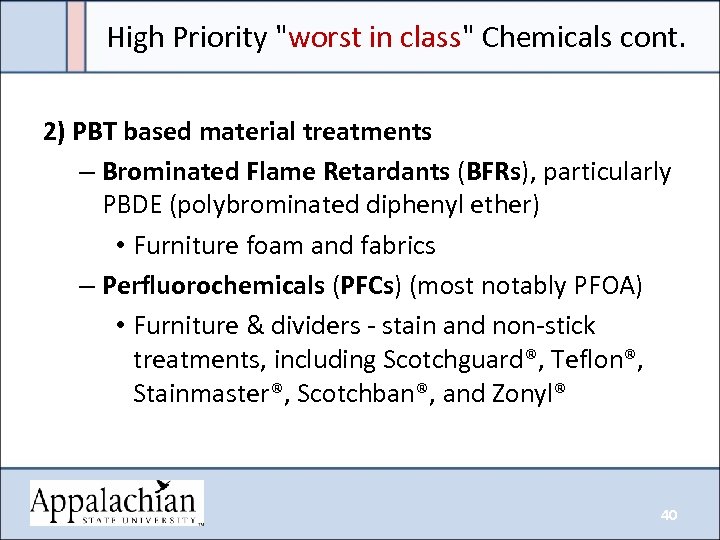 High Priority "worst in class" Chemicals cont.

2) PBT based material treatments

– Brominated Flame Retardants (BFRs), particularly PBDE (polybrominated diphenyl ether)

• Furniture foam and fabrics

– Perfluorochemicals (PFCs) (most notably PFOA)

• Furniture & dividers - stain and non-stick treatments, including Scotchguard®, Teflon®, Stainmaster®, Scotchban®, and Zonyl®

Appalachian
STATE UNIVERSITY™

40